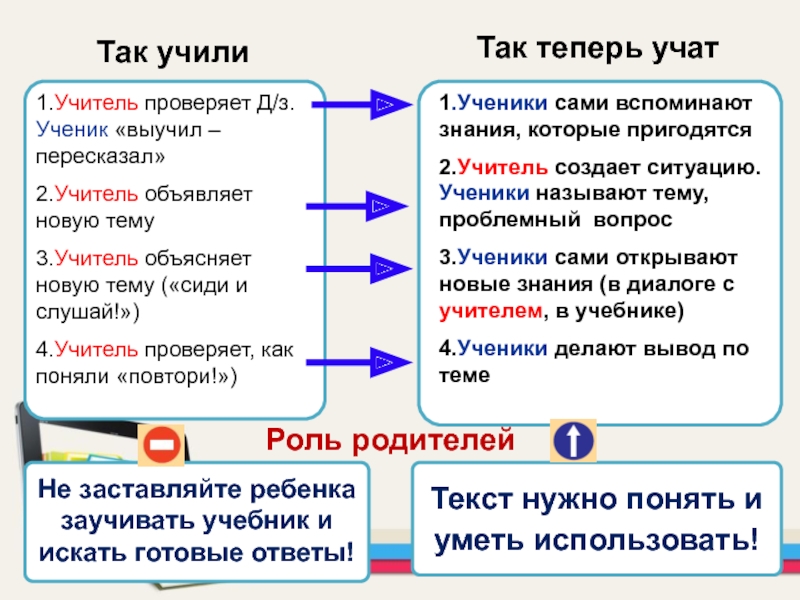 Так учили

1.Учитель проверяет Д/з. Ученик «выучил – пересказал»

2.Учитель объявляет новую тему

3.Учитель объясняет новую тему («сиди и слушай!»)

4.Учитель проверяет, как поняли «повтори!»)

Так теперь учат

1.Ученики сами вспоминают знания, которые пригодятся

2.Учитель создает ситуацию. Ученики называют тему, проблемный вопрос

3.Ученики сами открывают новые знания (в диалоге с учителем, в учебнике)

4.Ученики делают вывод по теме

Роль родителей

Не заставляйте ребенка заучивать учебник и искать готовые ответы!

Текст нужно понять и уметь использовать!